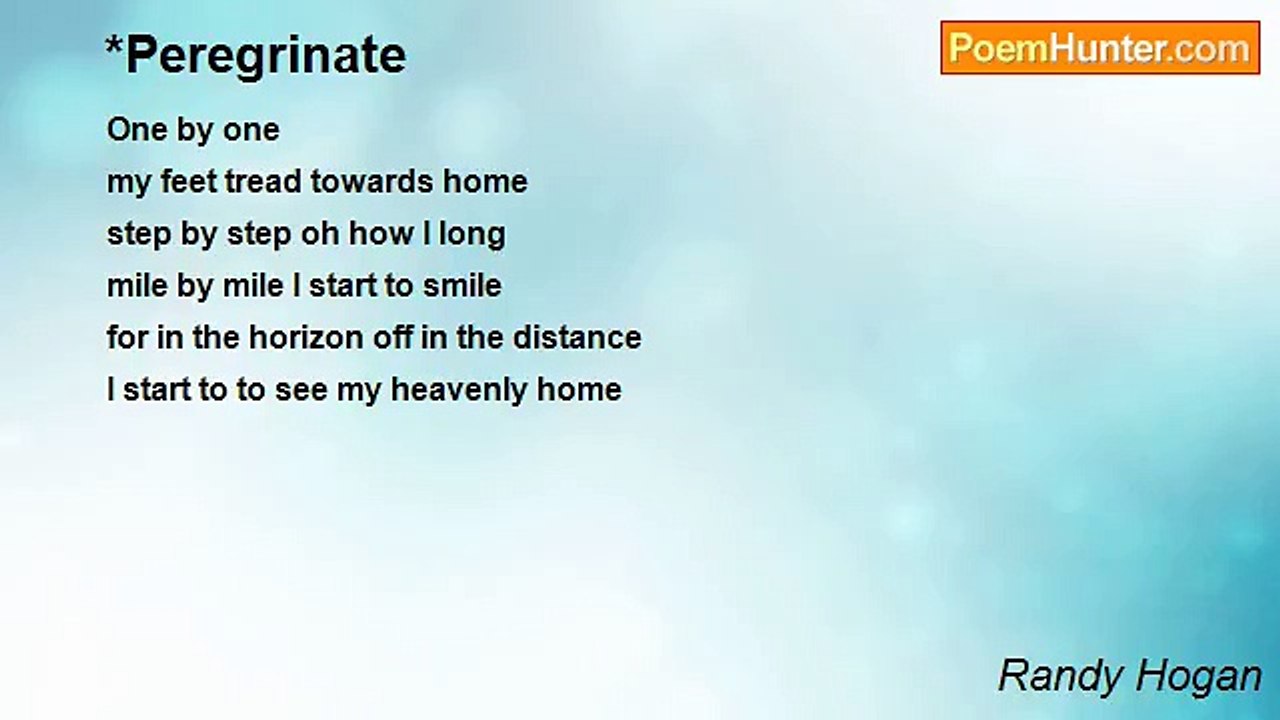 *Peregrinate

PoemHunter.com

One by one
my feet tread towards home
step by step oh how I long
mile by mile I start to smile
for in the horizon off in the distance
I start to to see my heavenly home

Randy Hogan